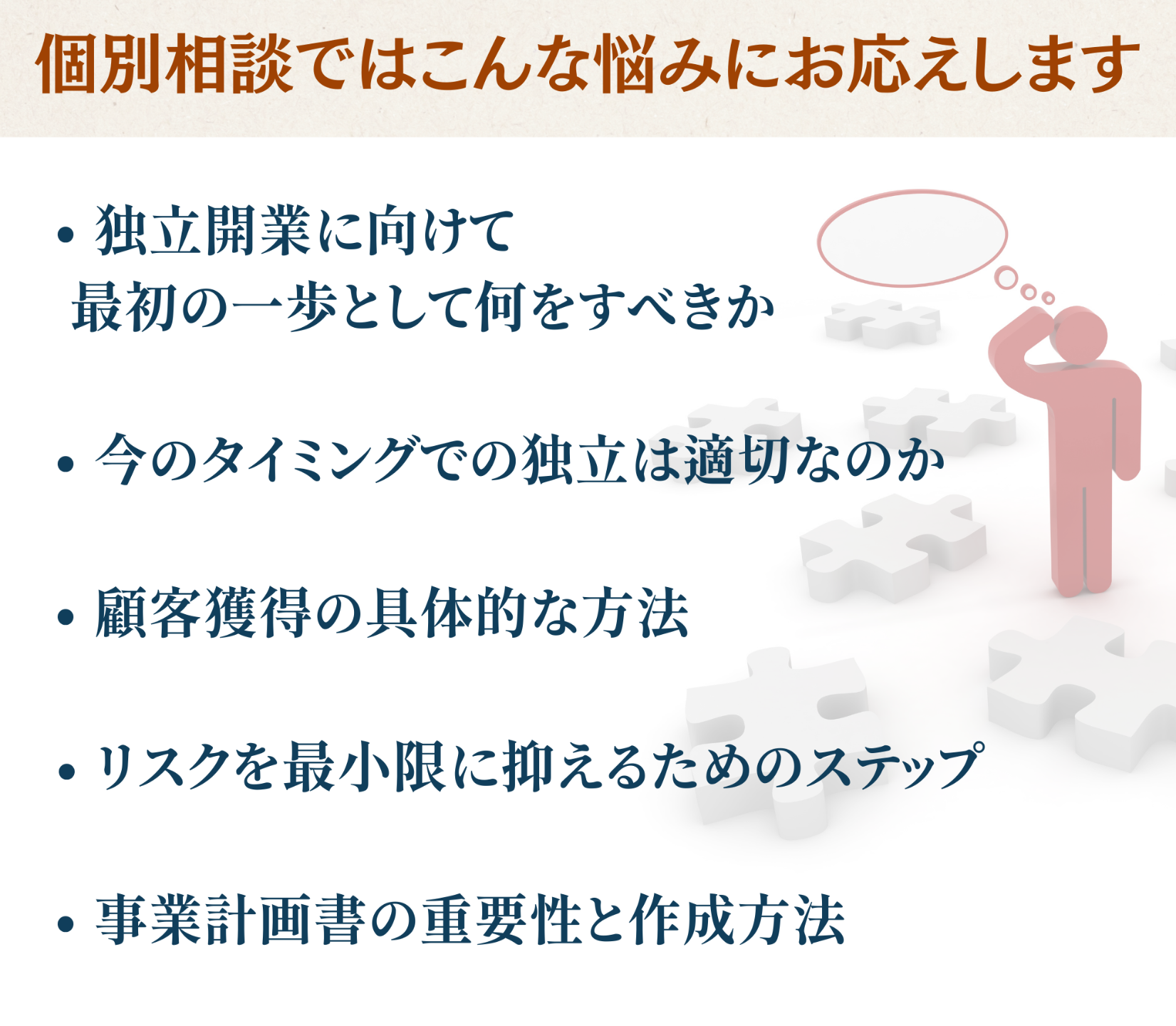 個別相談ではこんな悩みにお応えします

• 独立開業に向けて
最初の一歩として何をすべきか

• 今のタイミングでの独立は適切なのか

• 顧客獲得の具体的な方法

• リスクを最小限に抑えるためのステップ

• 事業計画書の重要性と作成方法